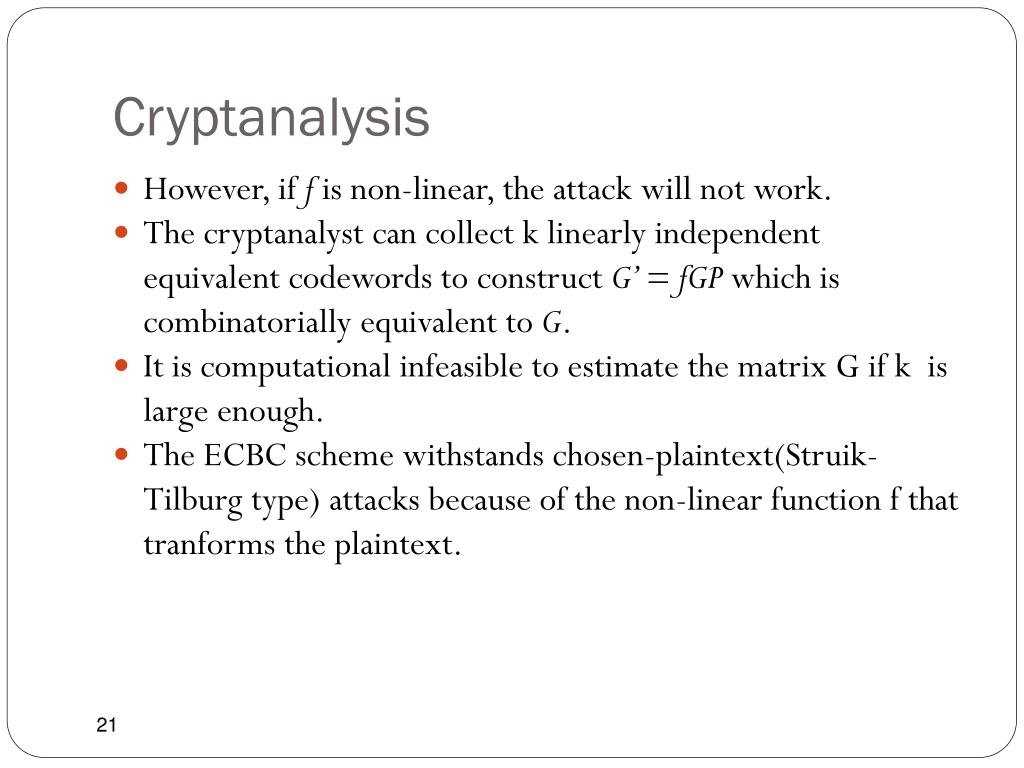 Cryptanalysis

- However, if $f$ is non-linear, the attack will not work.
- The cryptanalyst can collect k linearly independent equivalent codewords to construct $G' = fGP$ which is combinatorially equivalent to $G$.
- It is computational infeasible to estimate the matrix G if k is large enough.
- The ECBC scheme withstands chosen-plaintext(Struik-Tilburg type) attacks because of the non-linear function f that tranforms the plaintext.

21